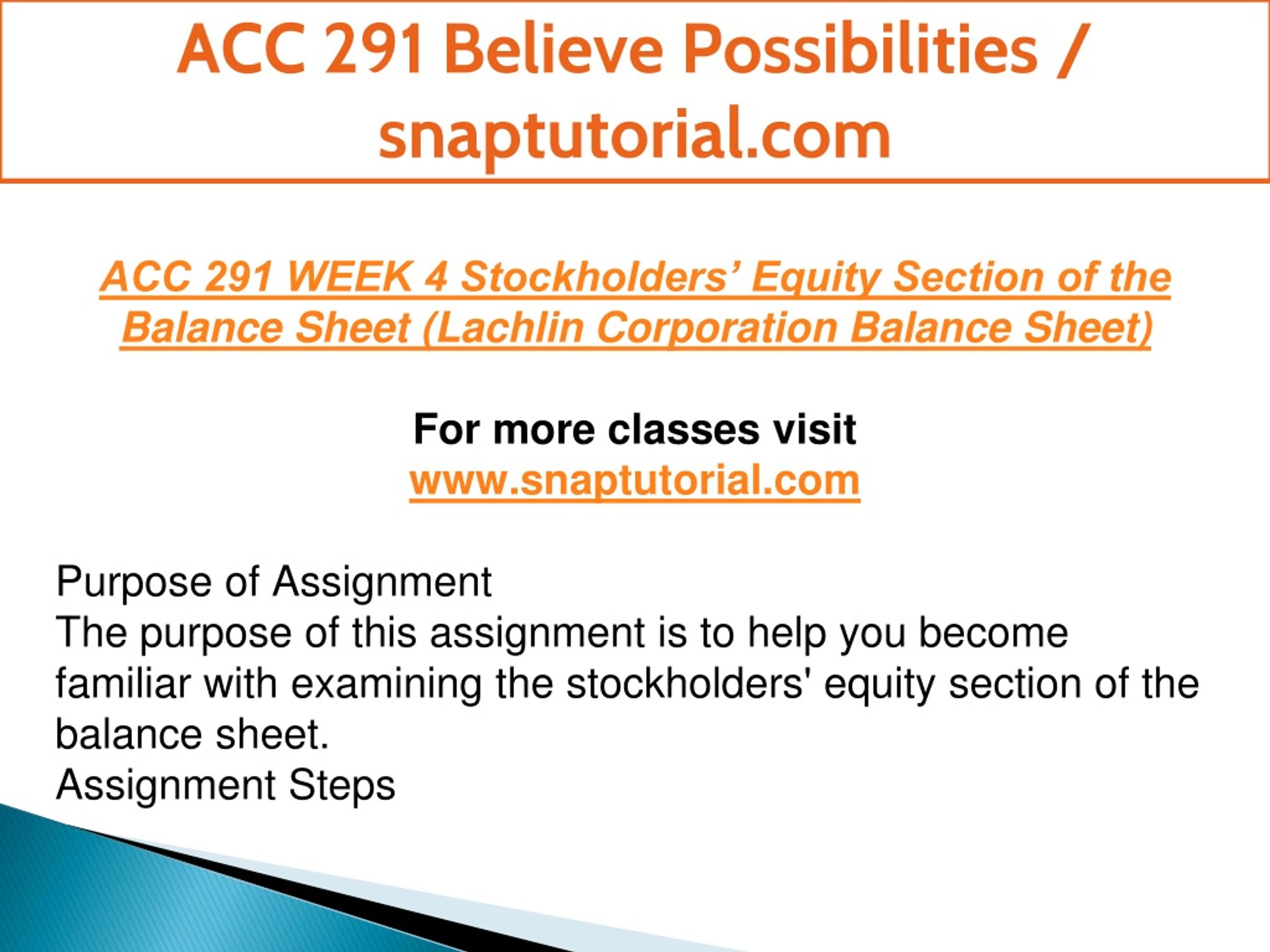 ACC 291 Believe Possibilities / snaptutorial.com

ACC 291 WEEK 4 Stockholders’ Equity Section of the Balance Sheet (Lachlin Corporation Balance Sheet)

For more classes visit
www.snaptutorial.com

Purpose of Assignment
The purpose of this assignment is to help you become familiar with examining the stockholders' equity section of the balance sheet.
Assignment Steps